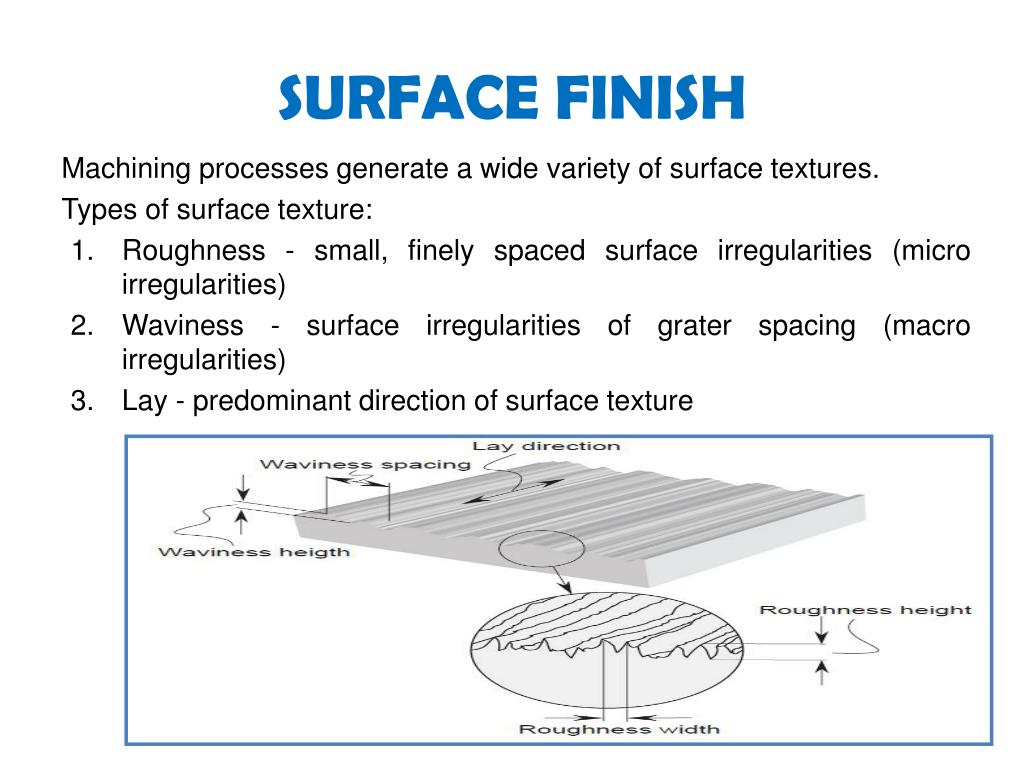 SURFACE FINISH

Machining processes generate a wide variety of surface textures.

Types of surface texture:

1. Roughness - small, finely spaced surface irregularities (micro irregularities)
2. Waviness - surface irregularities of grater spacing (macro irregularities)
3. Lay - predominant direction of surface texture

Lay direction

Waviness spacing

Waviness heigth

Roughness height

Roughness width